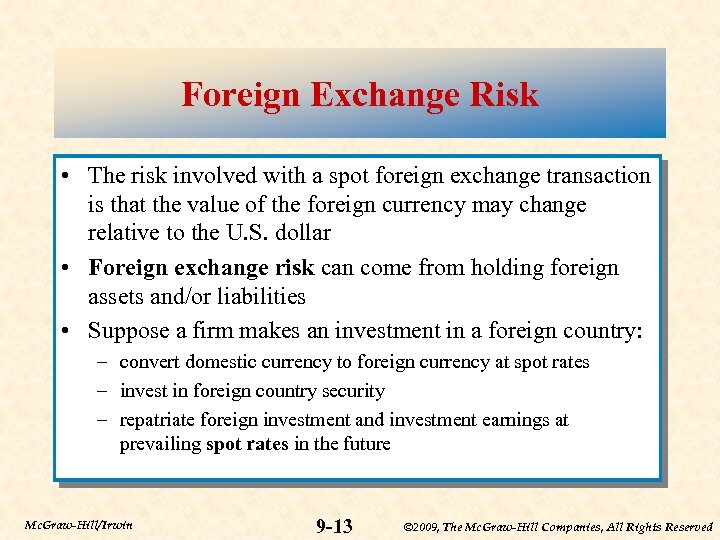 Foreign Exchange Risk

• The risk involved with a spot foreign exchange transaction is that the value of the foreign currency may change relative to the U.S. dollar

• Foreign exchange risk can come from holding foreign assets and/or liabilities

• Suppose a firm makes an investment in a foreign country:

– convert domestic currency to foreign currency at spot rates

– invest in foreign country security

– repatriate foreign investment and investment earnings at prevailing spot rates in the future

McGraw-Hill/Irwin

9-13

©2009, The McGraw-Hill Companies, All Rights Reserved